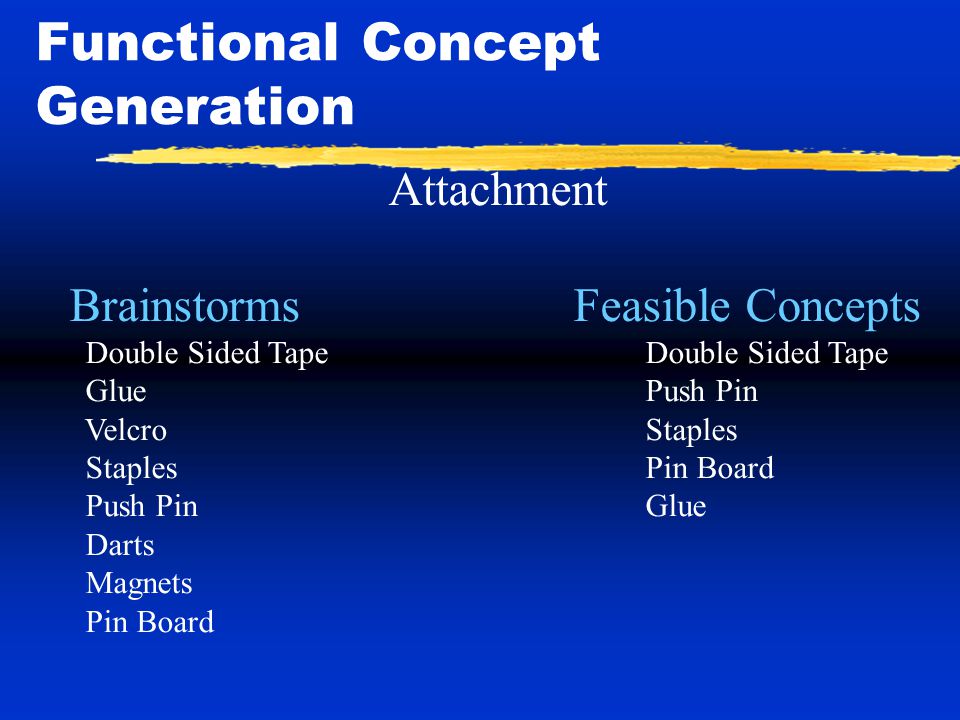 Functional Concept Generation

Attachment

Brainstorms
Double Sided Tape
Glue
Velcro
Staples
Push Pin
Darts
Magnets
Pin Board

Feasible Concepts
Double Sided Tape
Push Pin
Staples
Pin Board
Glue